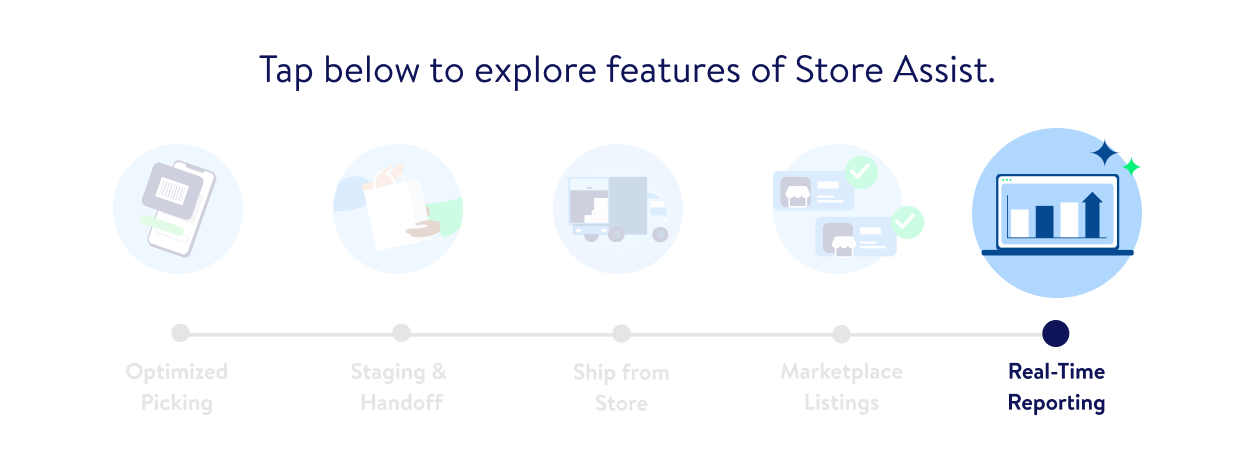 Tap below to explore features of Store Assist.

Optimized Picking

Staging & Handoff

Ship from Store

Marketplace Listings

Real-Time Reporting